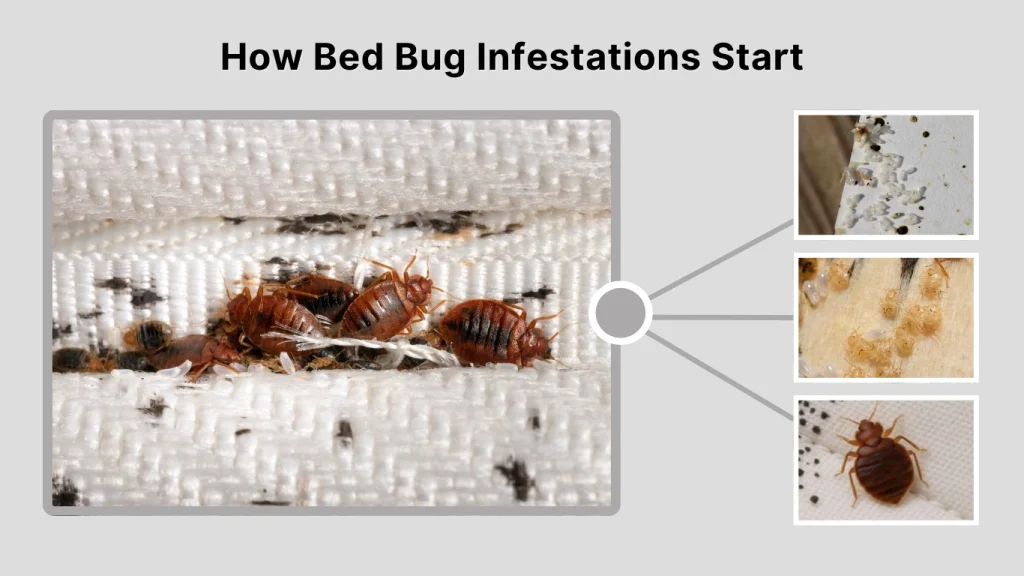 How Bed Bug Infestations Start